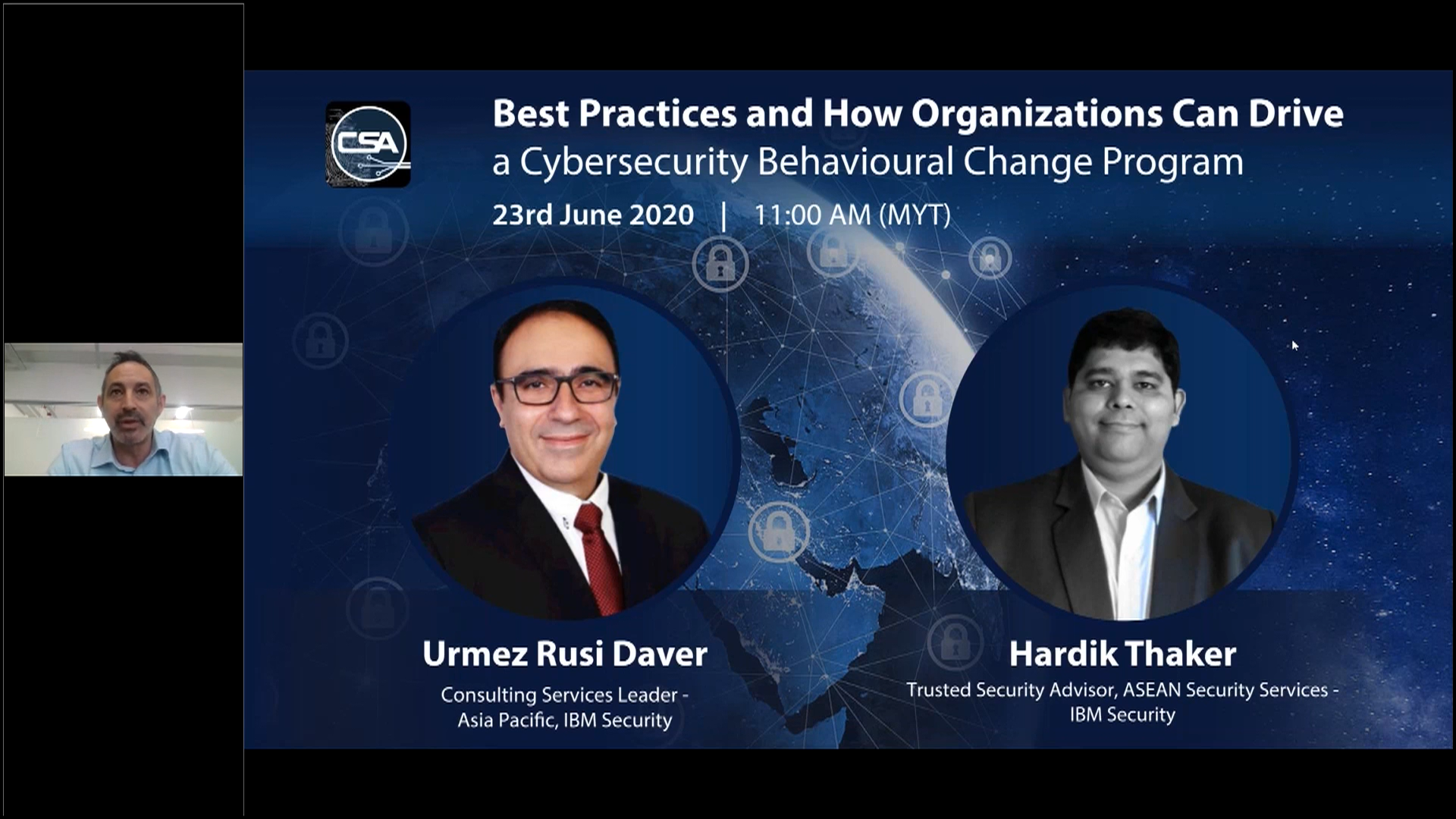 CSA

Best Practices and How Organizations Can Drive a Cybersecurity Behavioural Change Program

23rd June 2020 | 11:00 AM (MYT)

Urmez Rusi Daver
Consulting Services Leader - Asia Pacific, IBM Security

Hardik Thaker
Trusted Security Advisor, ASEAN Security Services - IBM Security